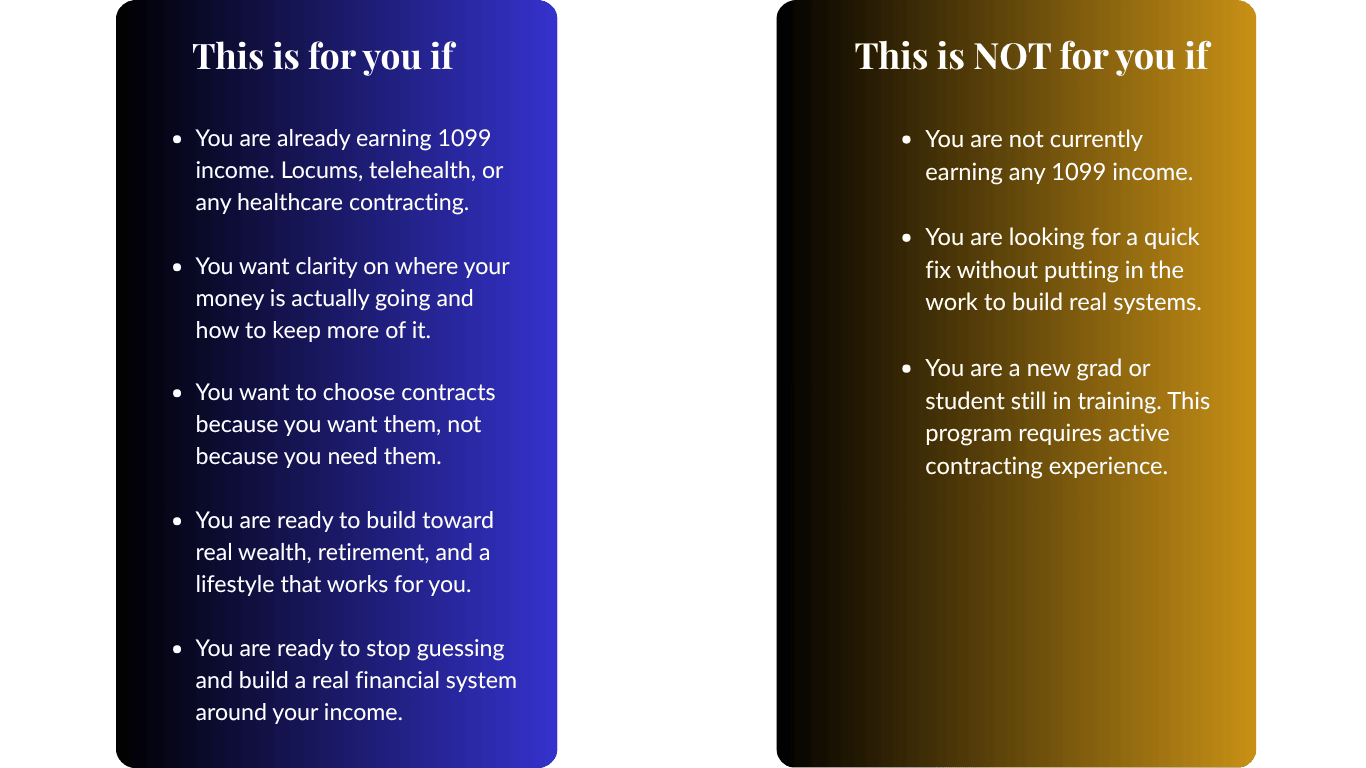 This is for you if

- You are already earning 1099 income. Locums, telehealth, or any healthcare contracting.
- You want clarity on where your money is actually going and how to keep more of it.
- You want to choose contracts because you want them, not because you need them.
- You are ready to build toward real wealth, retirement, and a lifestyle that works for you.
- You are ready to stop guessing and build a real financial system around your income.

This is NOT for you if

- You are not currently earning any 1099 income.
- You are looking for a quick fix without putting in the work to build real systems.
- You are a new grad or student still in training. This program requires active contracting experience.